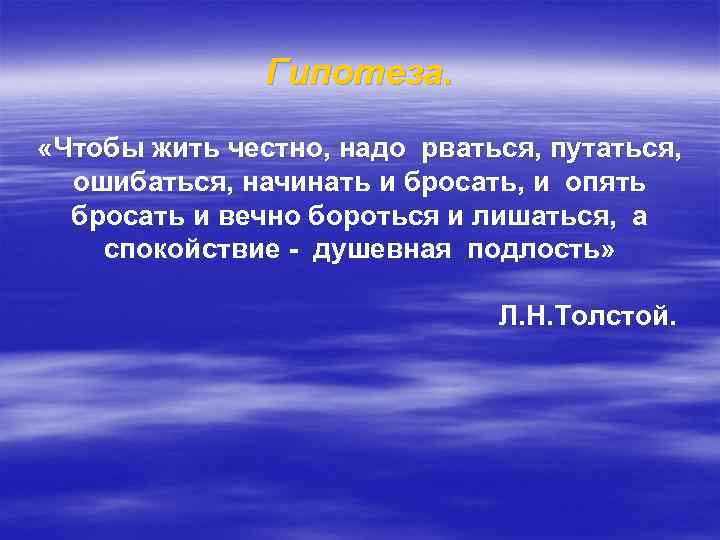 Гипотеза.

«Чтобы жить честно, надо рваться, путаться, ошибаться, начинать и бросать, и опять бросать и вечно бороться и лишаться, а спокойствие - душевная подлость»

Л.Н.Толстой.